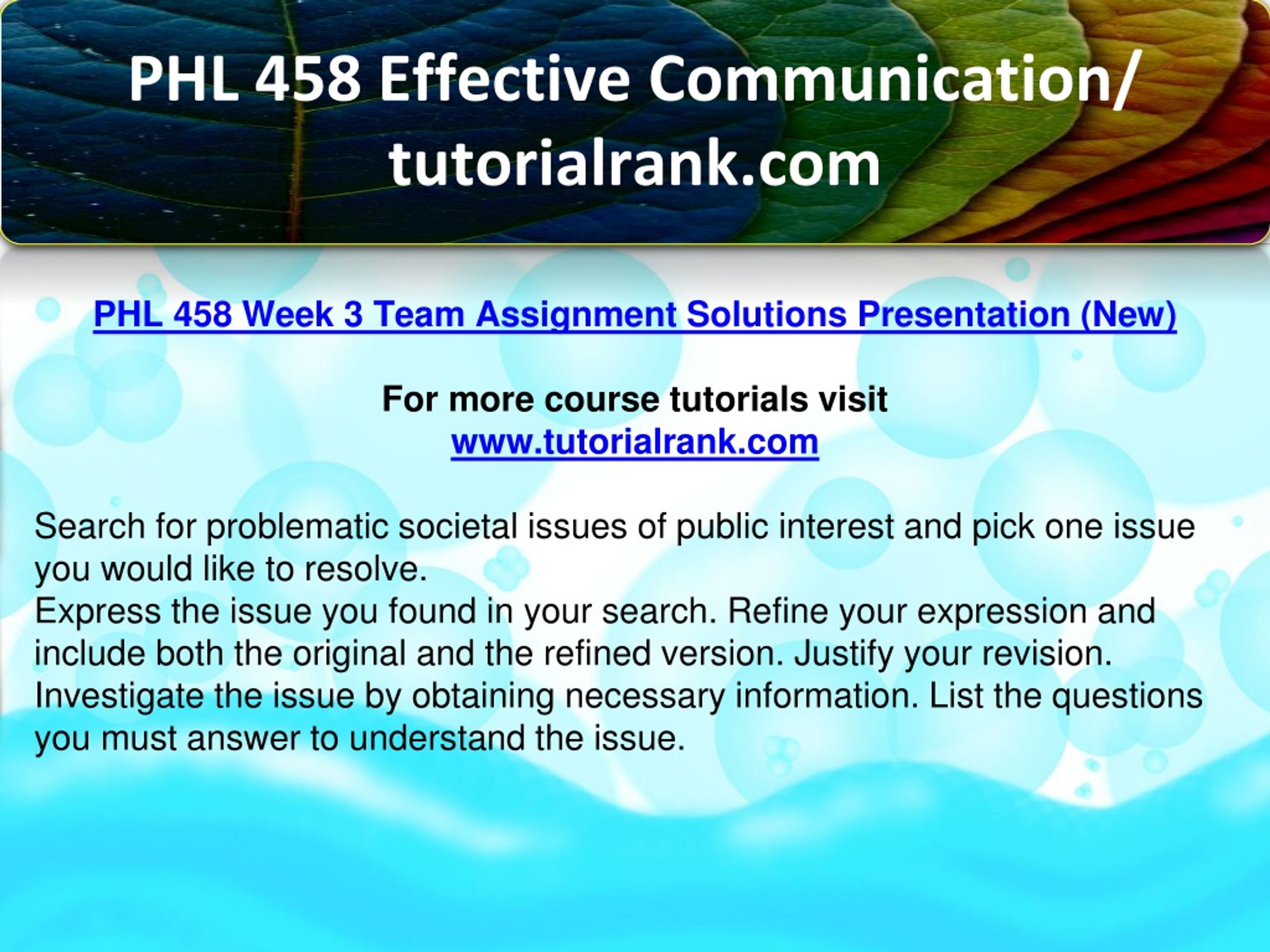 PHL 458 Effective Communication/ tutorialrank.com

PHL 458 Week 3 Team Assignment Solutions Presentation (New)

For more course tutorials visit
www.tutorialrank.com

Search for problematic societal issues of public interest and pick one issue you would like to resolve.
Express the issue you found in your search. Refine your expression and include both the original and the refined version. Justify your revision.
Investigate the issue by obtaining necessary information. List the questions you must answer to understand the issue.